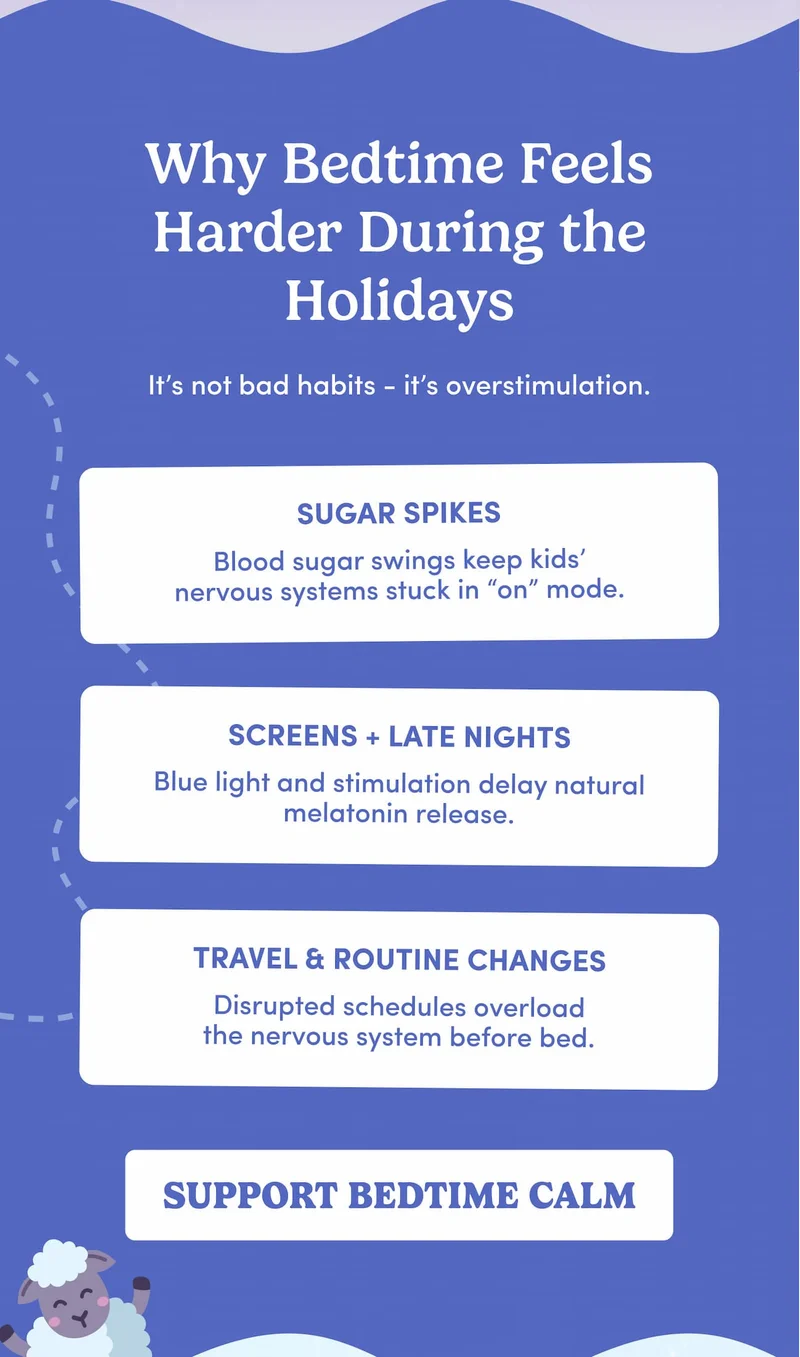 Why Bedtime Feels Harder During the Holidays

It's not bad habits - it's overstimulation.

SUGAR SPIKES

Blood sugar swings keep kids' nervous systems stuck in "on" mode.

SCREENS + LATE NIGHTS

Blue light and stimulation delay natural melatonin release.

TRAVEL & ROUTINE CHANGES

Disrupted schedules overload the nervous system before bed.

SUPPORT BEDTIME CALM